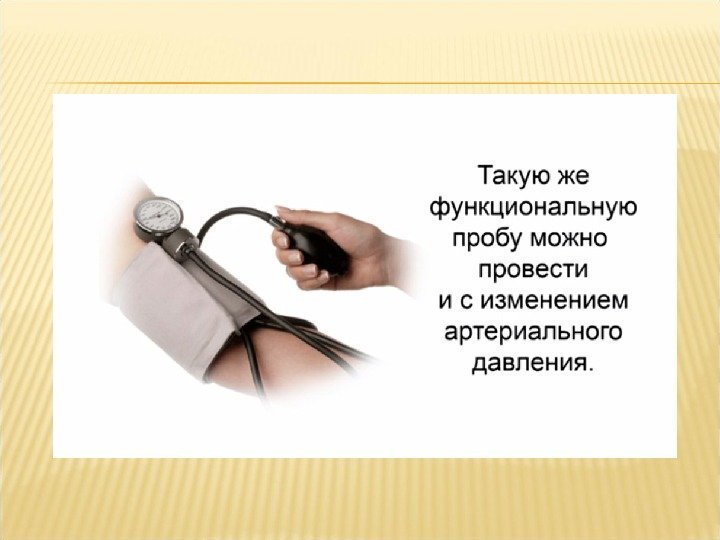 Такую же функциональную пробу можно провести и с изменением артериального давления.